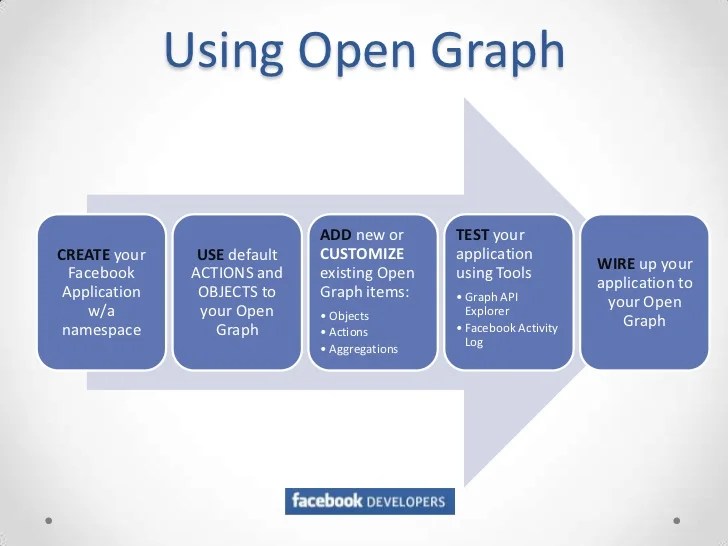 Using Open Graph

CREATE your Facebook Application w/a namespace

USE default ACTIONS and OBJECTS to your Open Graph

ADD new or CUSTOMIZE existing Open Graph items:
• Objects
• Actions
• Aggregations

TEST your application using Tools
• Graph API Explorer
• Facebook Activity Log

WIRE up your application to your Open Graph

facebook DEVELOPERS